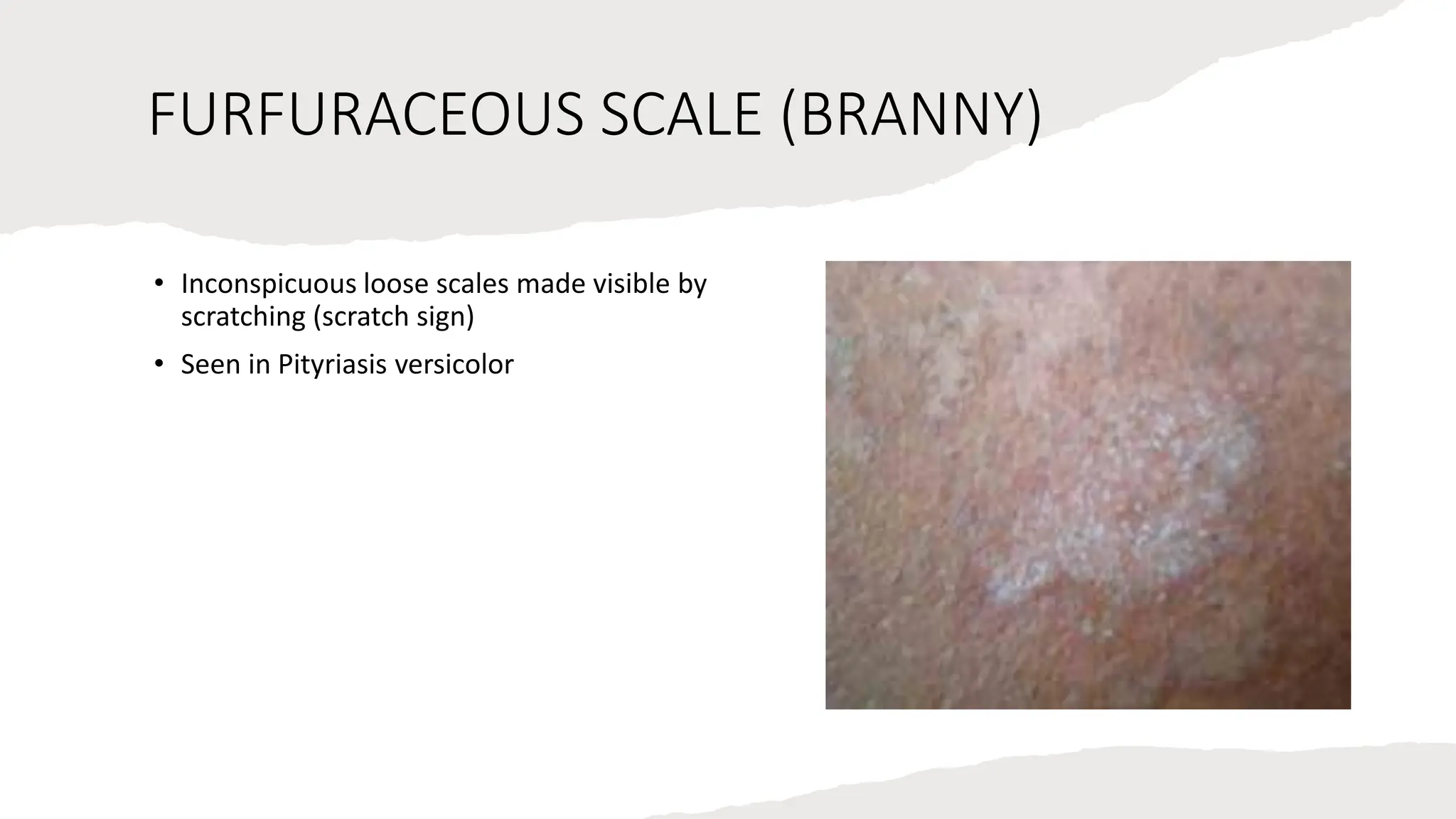 FURFURACEOUS SCALE (BRANNY)

• Inconspicuous loose scales made visible by scratching (scratch sign)
• Seen in Pityriasis versicolor